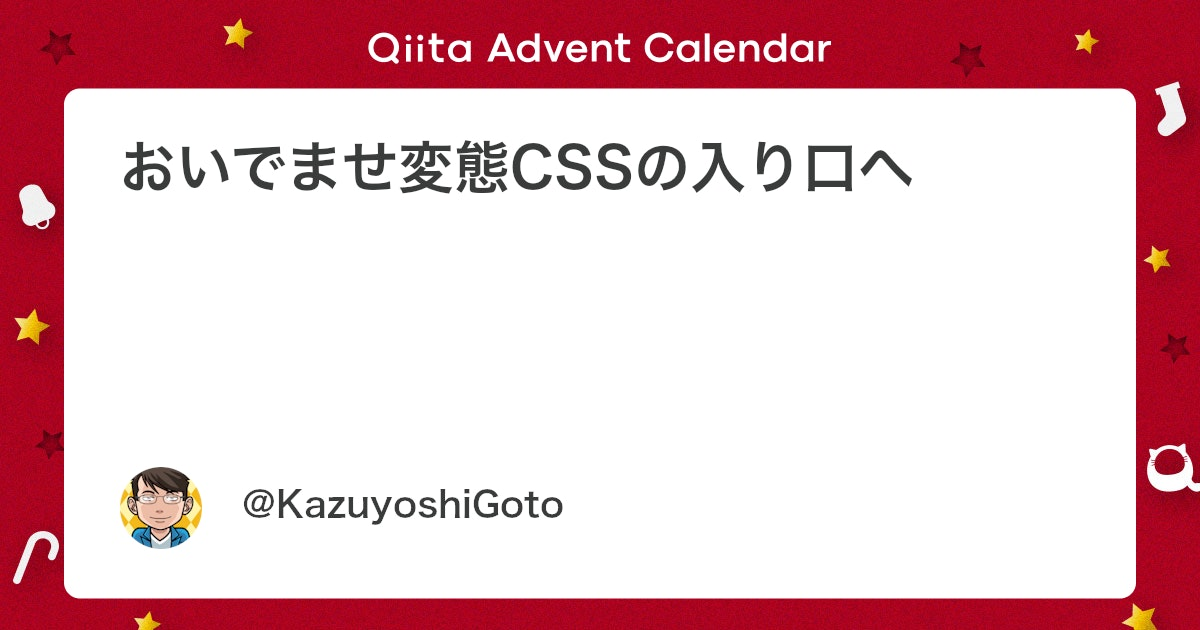 Qiita Advent Calendar

おいでませ変態CSSの入り口へ

@KazuyoshiGoto